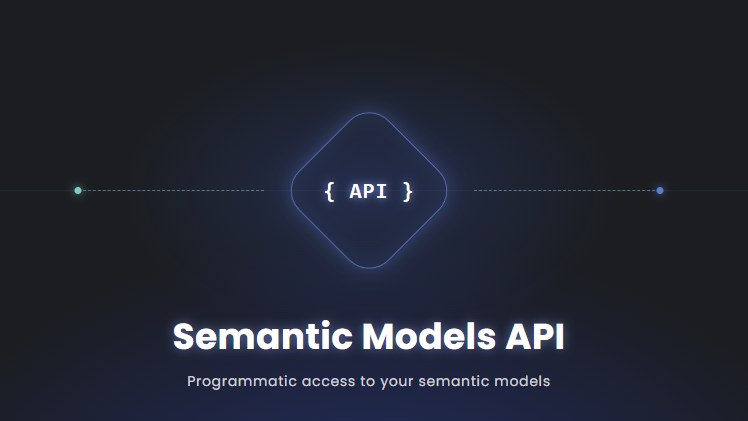 { API }

Semantic Models API

Programmatic access to your semantic models